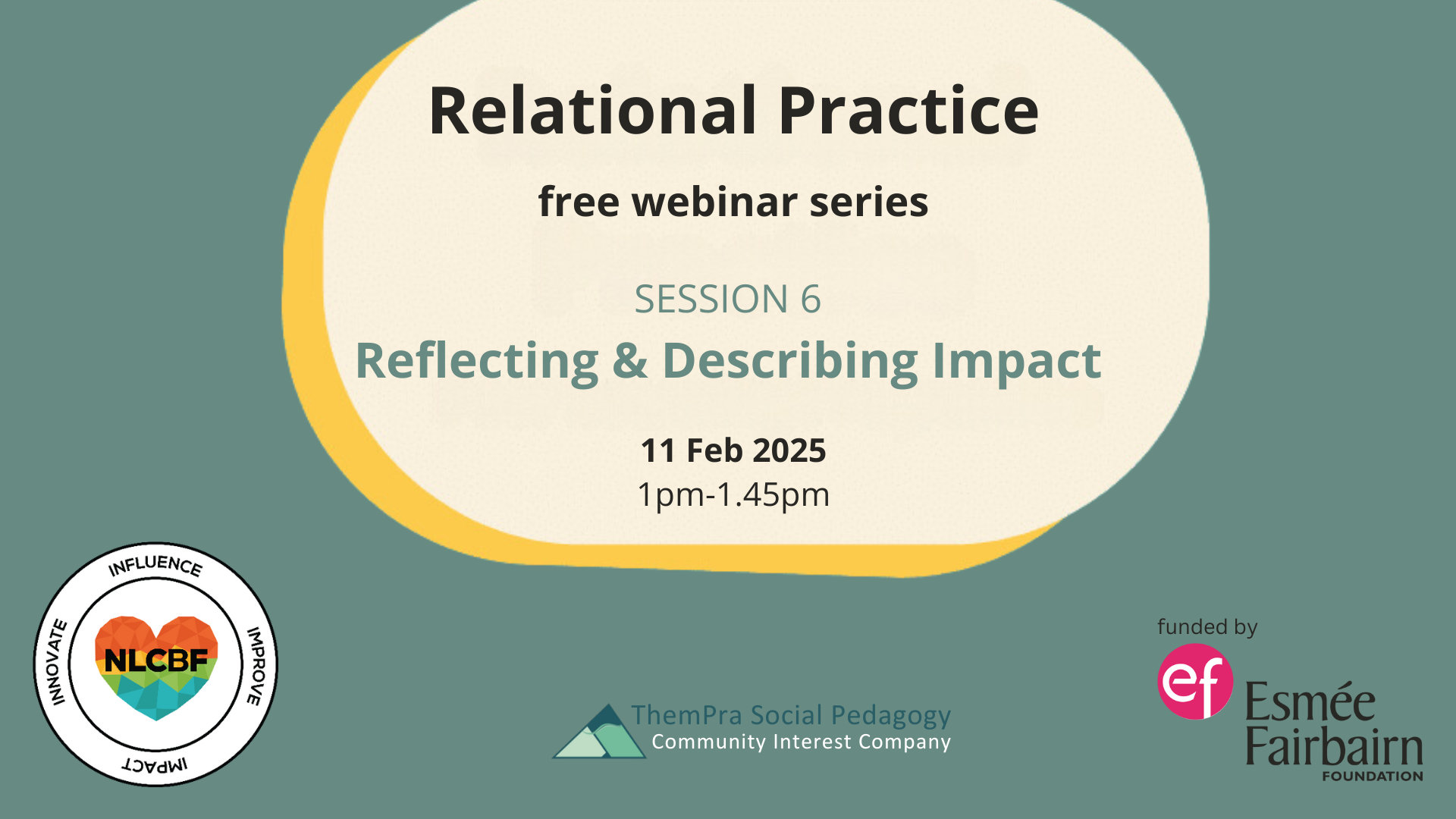 Relational Practice

free webinar series

SESSION 6

Reflecting & Describing Impact

11 Feb 2025
1pm-1.45pm

INFLUENCE
IMPROVE
IMPACT
INNOVATE
NLCBF

ThemPra Social Pedagogy
Community Interest Company

funded by
ef
Esmée Fairbairn
FOUNDATION